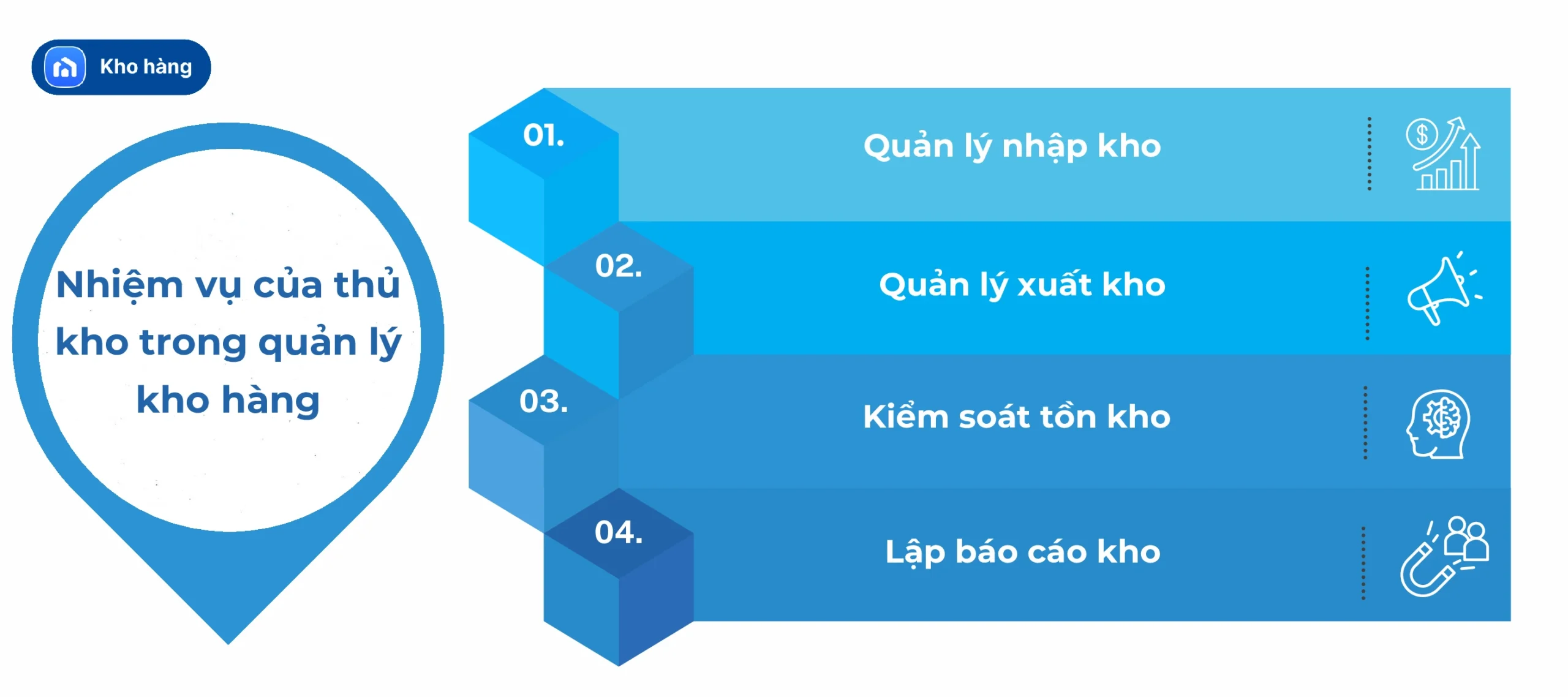 Kho hàng

Nhiệm vụ của thủ kho trong quản lý kho hàng

01. Quản lý nhập kho

02. Quản lý xuất kho

03. Kiểm soát tồn kho

04. Lập báo cáo kho